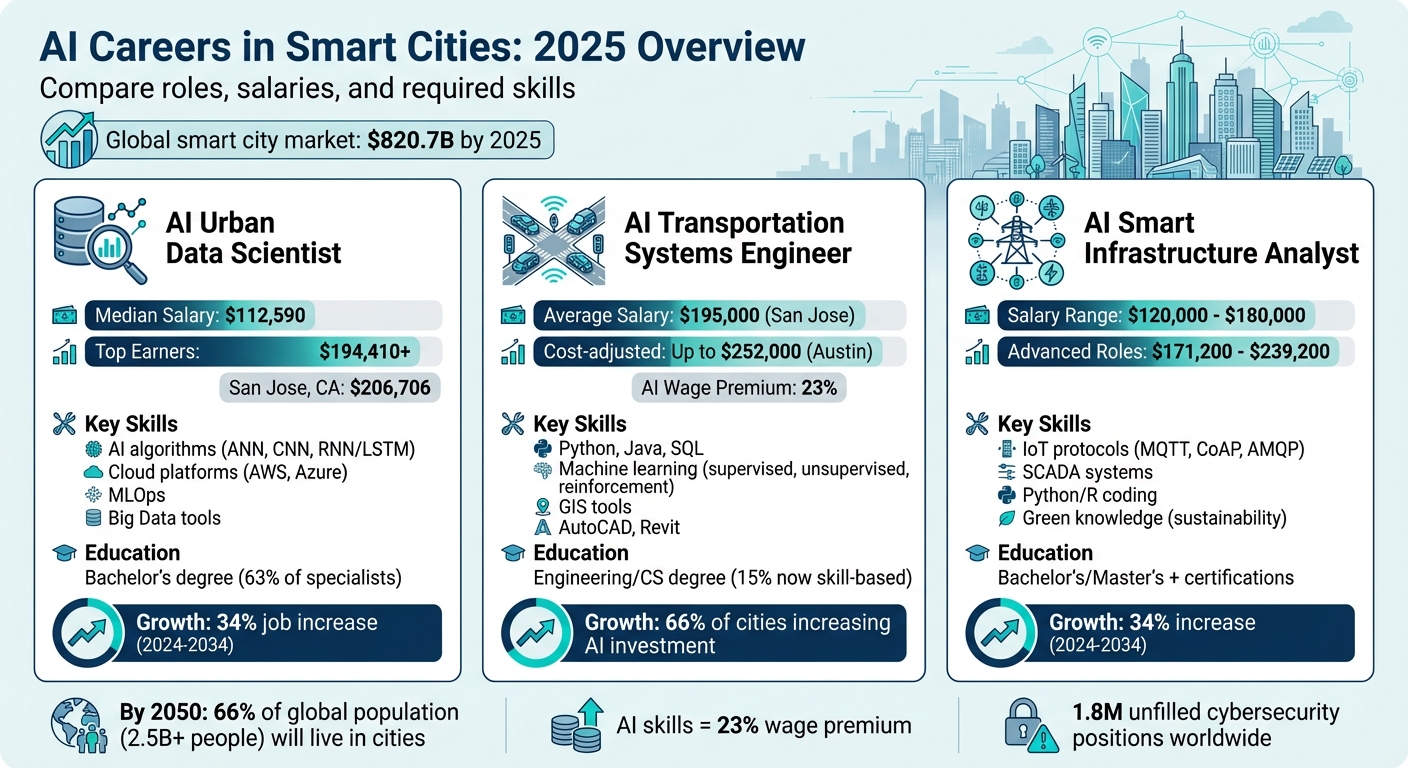 AI Careers in Smart Cities: 2025 Overview

Compare roles, salaries, and required skills

Global smart city market: $820.7B by 2025

AI Urban Data Scientist

Median Salary: $112,590

Top Earners: $194,410+

San Jose, CA: $206,706

Key Skills

AI algorithms (ANN, CNN, RNN/LSTM)

Cloud platforms (AWS, Azure)

MLOps

Big Data tools

Education

Bachelor's degree (63% of specialists)

Growth: 34% job increase (2024-2034)

AI Transportation Systems Engineer

Average Salary: $195,000 (San Jose)

Cost-adjusted: Up to $252,000 (Austin)

AI Wage Premium: 23%

Key Skills

Python, Java, SQL

Machine learning (supervised, unsupervised, reinforcement)

GIS tools

AutoCAD, Revit

Education

Engineering/CS degree (15% now skill-based)

Growth: 66% of cities increasing AI investment

AI Smart Infrastructure Analyst

Salary Range: $120,000 - $180,000

Advanced Roles: $171,200 - $239,200

Key Skills

IoT protocols (MQTT, CoAP, AMQP)

SCADA systems

Python/R coding

Green knowledge (sustainability)

Education

Bachelor's/Master's + certifications

Growth: 34% increase (2024-2034)

By 2050: 66% of global population (2.5B+ people) will live in cities

AI skills = 23% wage premium

1.8M unfilled cybersecurity positions worldwide